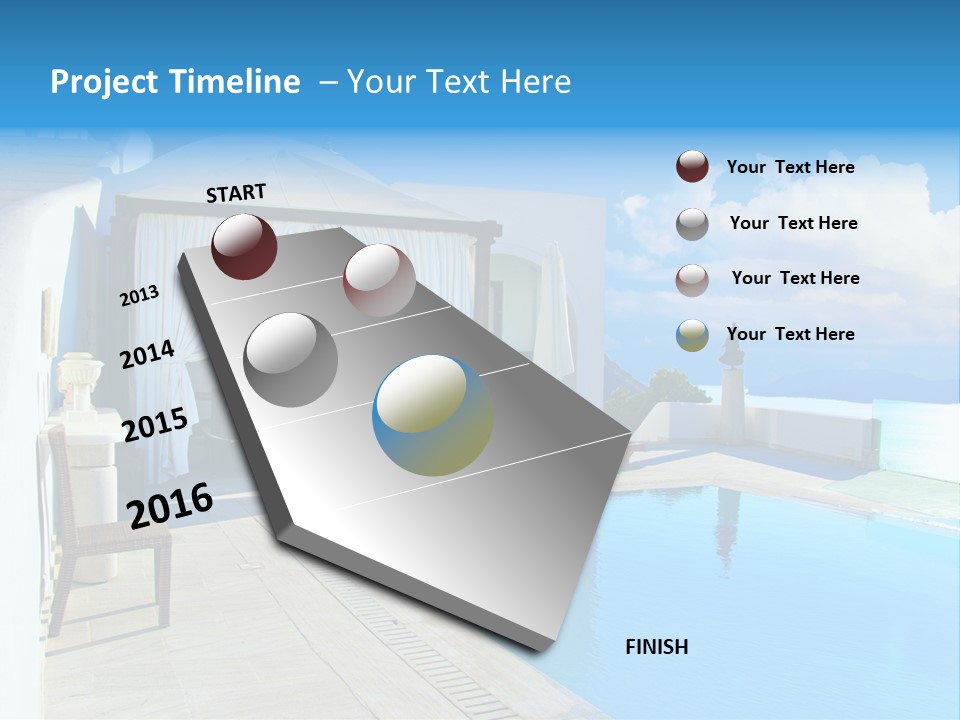 Project Timeline – Your Text Here

START

2013

2014

2015

2016

FINISH

Your Text Here

Your Text Here

Your Text Here

Your Text Here